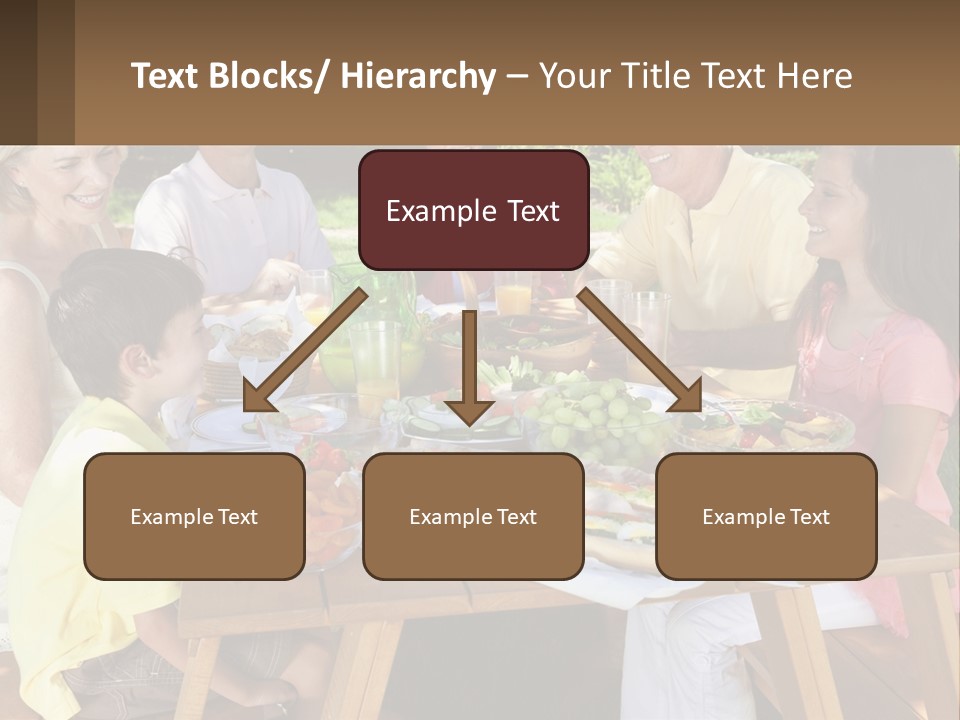 Text Blocks/ Hierarchy – Your Title Text Here

Example Text

Example Text

Example Text

Example Text